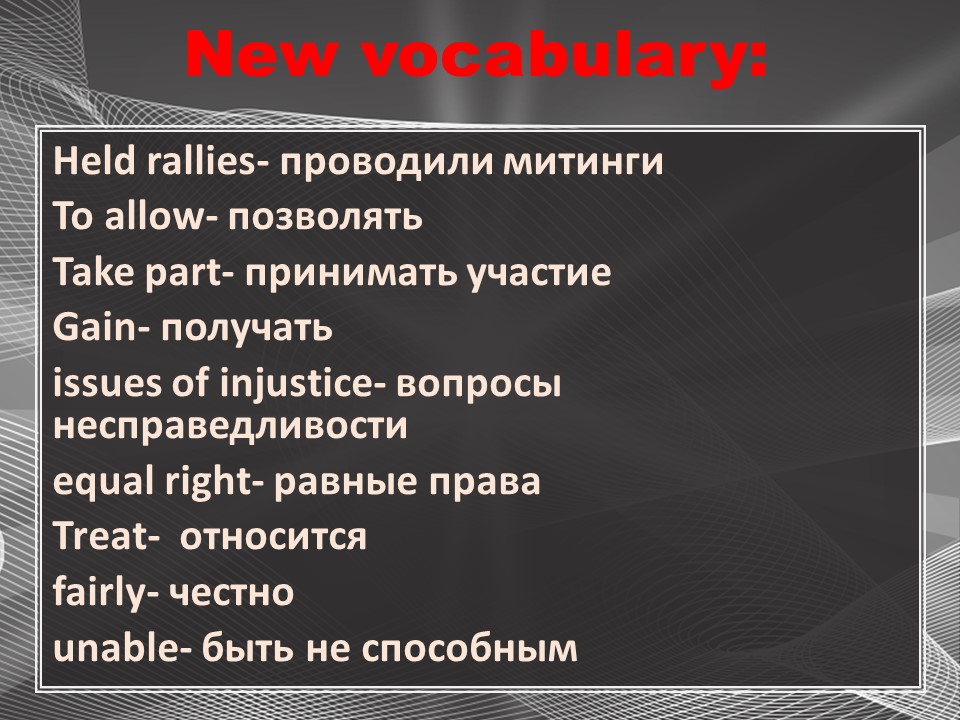 New vocabulary:

Held rallies- проводили митинги
To allow- позволять
Take part- принимать участие
Gain- получать
issues of injustice- вопросы несправедливости
equal right- равные права
Treat- относится
fairly- честно
unable- быть не способным